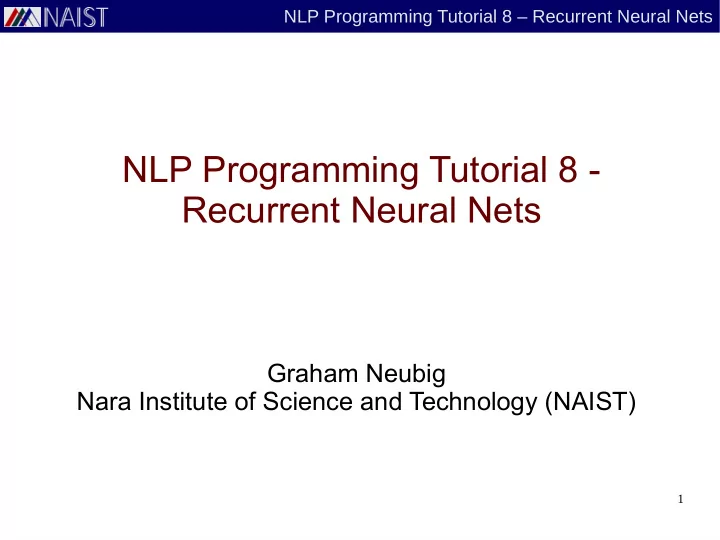 NAIST

NLP Programming Tutorial 8 – Recurrent Neural Nets

NLP Programming Tutorial 8 - Recurrent Neural Nets

Graham Neubig
Nara Institute of Science and Technology (NAIST)

1